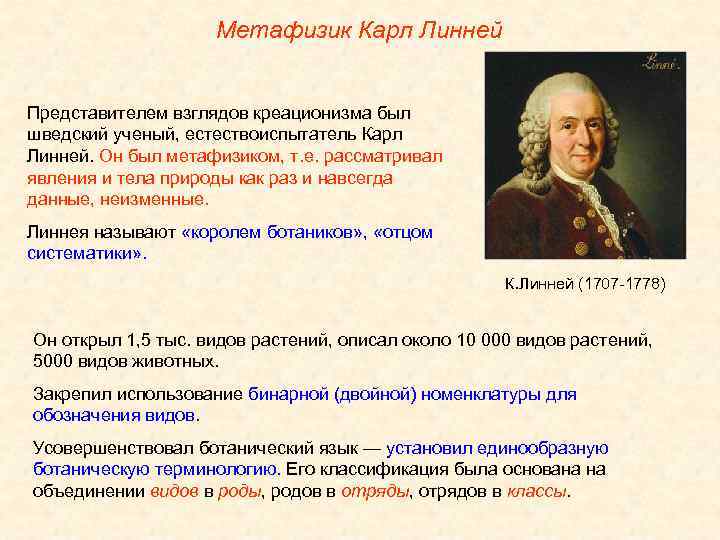 Метафизик Карл Линней

Linné.

Представителем взглядов креационизма был шведский ученый, естествоиспытатель Карл Линней. Он был метафизиком, т.е. рассматривал явления и тела природы как раз и навсегда данные, неизменные.

Линнея называют «королем ботаников», «отцом систематики».

К.Линней (1707-1778)

Он открыл 1,5 тыс. видов растений, описал около 10 000 видов растений, 5000 видов животных.

Закрепил использование бинарной (двойной) номенклатуры для обозначения видов.

Усовершенствовал ботанический язык — установил единообразную ботаническую терминологию. Его классификация была основана на объединении видов в роды, родов в отряды, отрядов в классы.